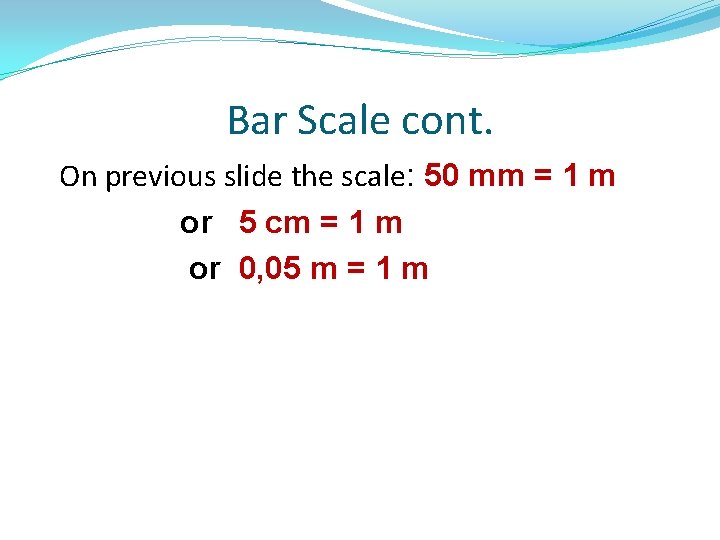 Bar Scale cont.

On previous slide the scale: 50 mm = 1 m

or 5 cm = 1 m

or 0,05 m = 1 m